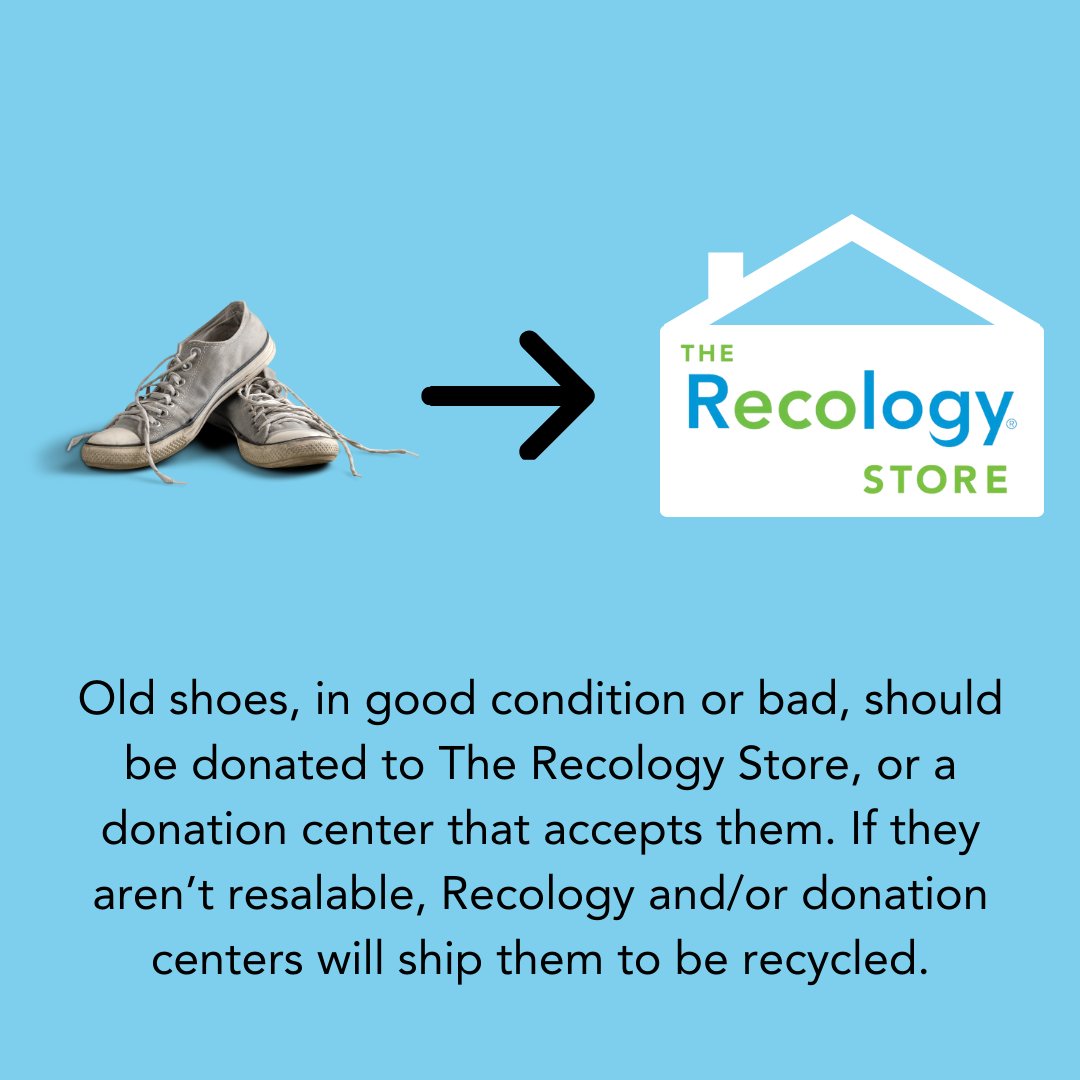 THE
Recology®
STORE

Old shoes, in good condition or bad, should be donated to The Recology Store, or a donation center that accepts them. If they aren’t resalable, Recology and/or donation centers will ship them to be recycled.